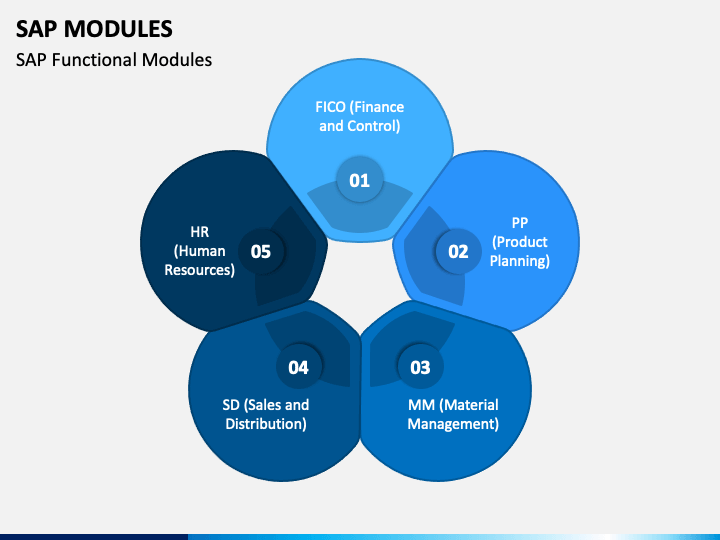 SAP MODULES

SAP Functional Modules

FICO (Finance and Control)

01

PP (Product Planning)

02

MM (Material Management)

03

SD (Sales and Distribution)

04

HR (Human Resources)

05